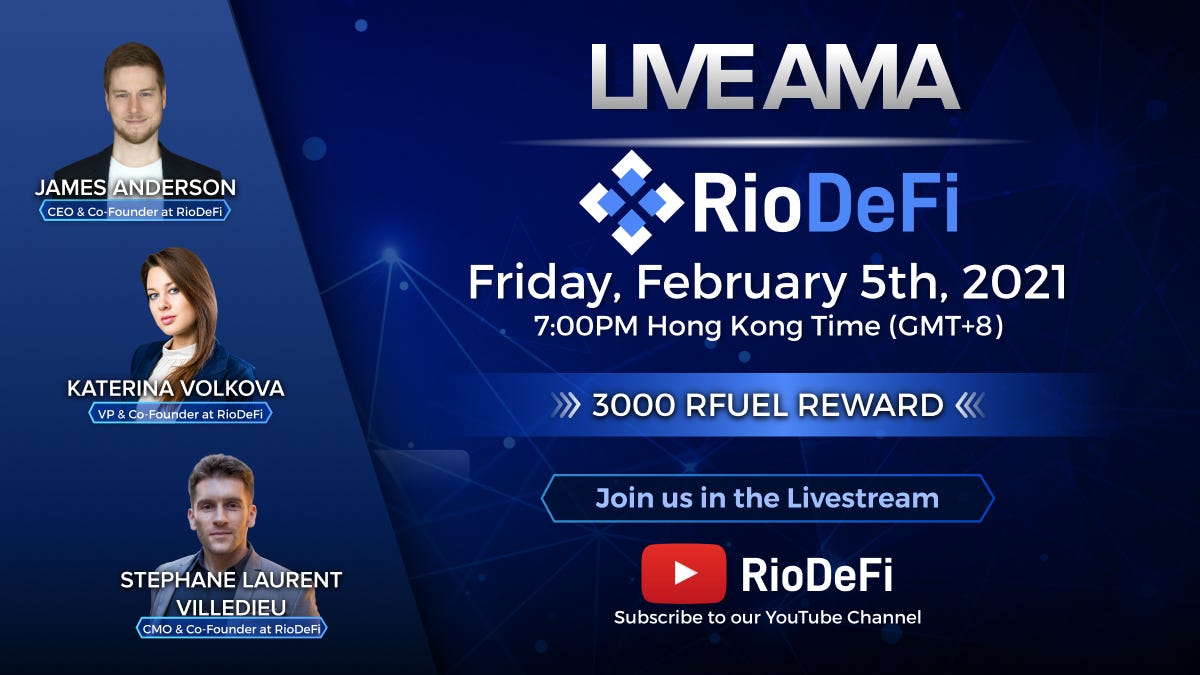 JAMES ANDERSON
CEO & Co-Founder at RioDeFi

KATERINA VOLKOVA
VP & Co-Founder at RioDeFi

STEPHANE LAURENT VILLEDIEU
CMO & Co-Founder at RioDeFi

LIVE AMA

RioDeFi

Friday, February 5th, 2021
7:00PM Hong Kong Time (GMT+8)

3000 RFUEL REWARD

Join us in the Livestream

RioDeFi
Subscribe to our YouTube Channel